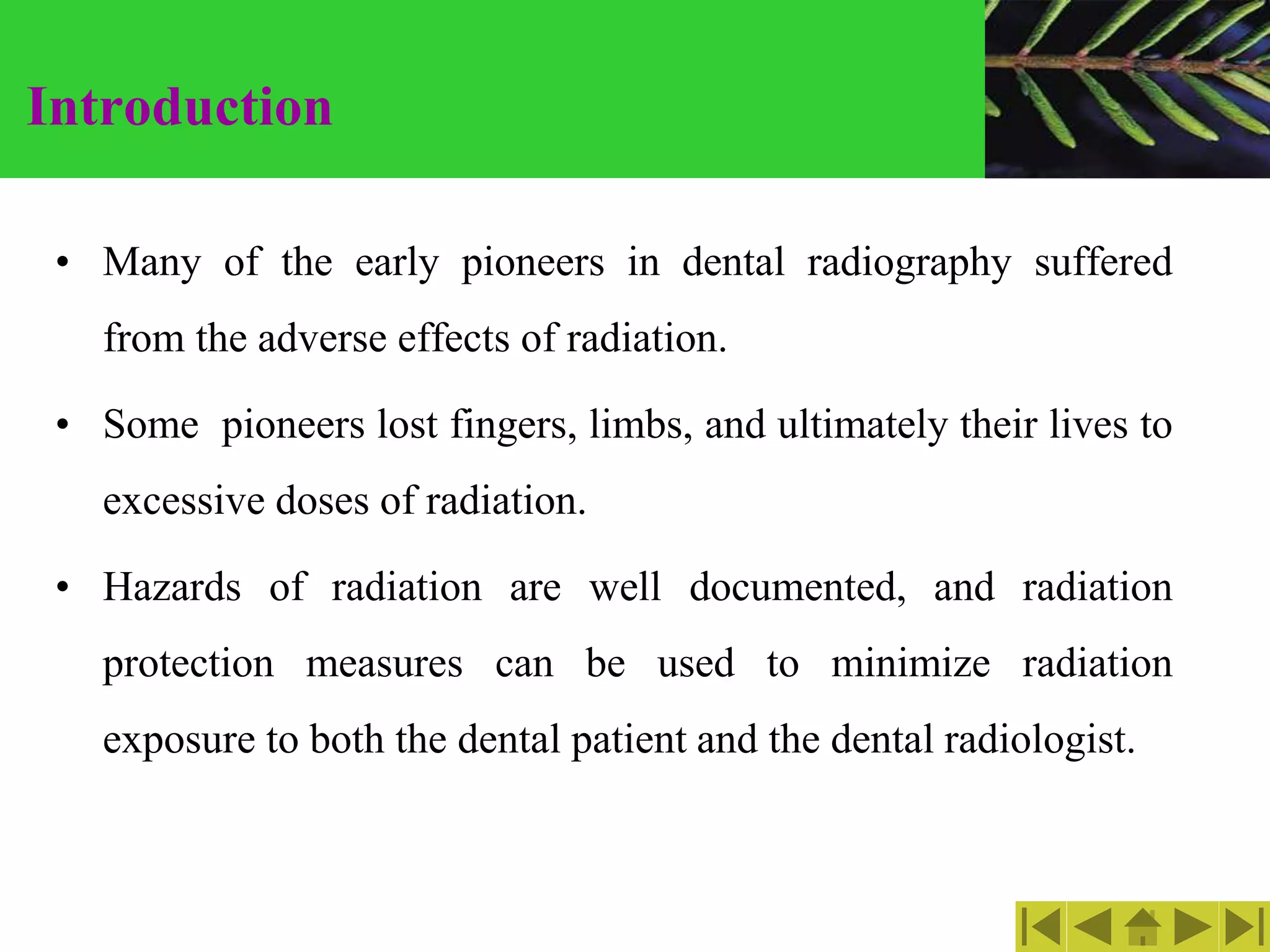 Introduction

• Many of the early pioneers in dental radiography suffered from the adverse effects of radiation.

• Some  pioneers lost fingers, limbs, and ultimately their lives to excessive doses of radiation.

• Hazards of radiation are well documented, and radiation protection measures can be used to minimize radiation exposure to both the dental patient and the dental radiologist.